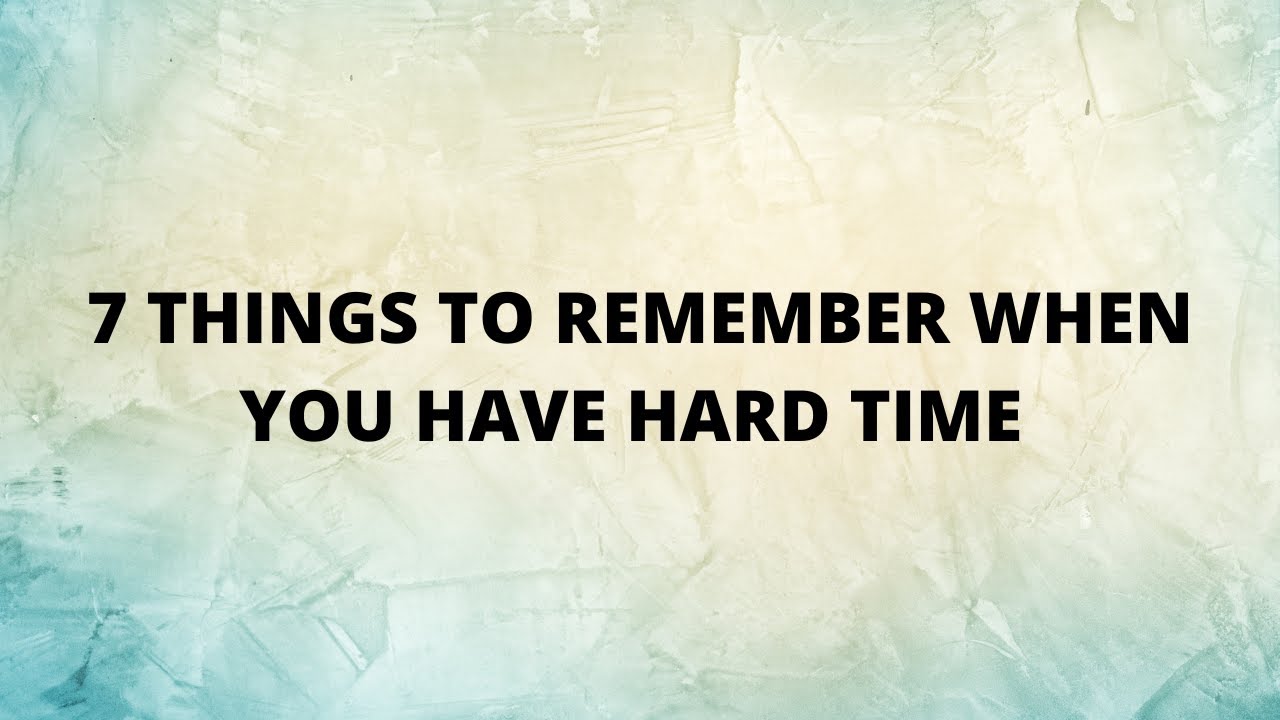 7 THINGS TO REMEMBER WHEN YOU HAVE HARD TIME